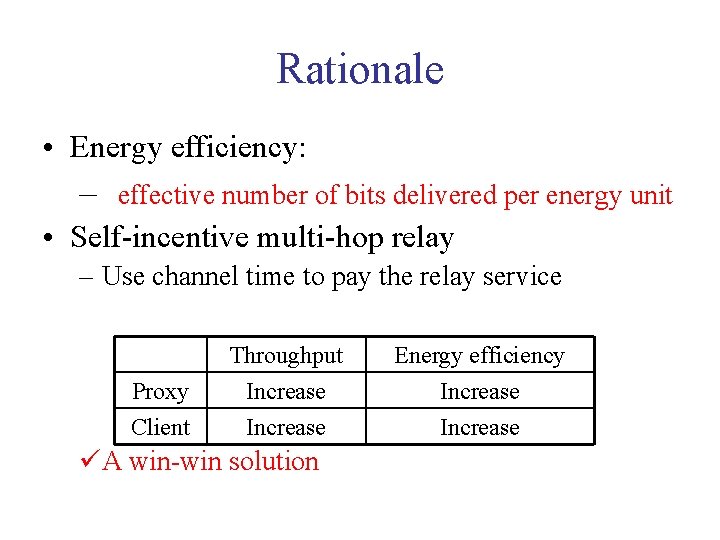 Rationale

• Energy efficiency:
  – effective number of bits delivered per energy unit
• Self-incentive multi-hop relay
  – Use channel time to pay the relay service

|  | Throughput | Energy efficiency |
|---|---|---|
| Proxy | Increase | Increase |
| Client | Increase | Increase |

✓A win-win solution